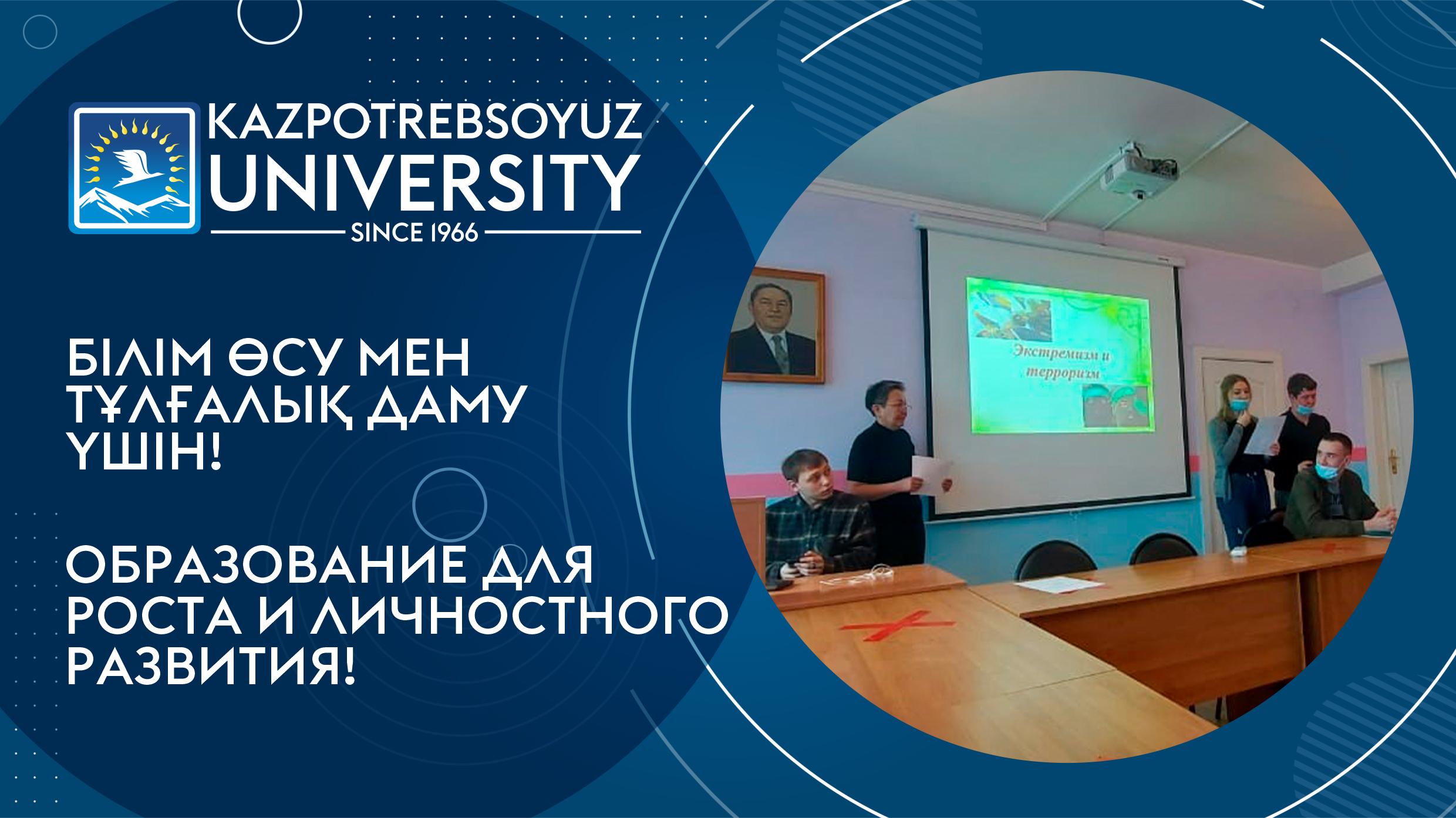 KAZPOTREBSOYUZ UNIVERSITY
SINCE 1966

БІЛІМ ӨСУ МЕН ТҰЛҒАЛЫҚ ДАМУ ҮШІН!

ОБРАЗОВАНИЕ ДЛЯ РОСТА И ЛИЧНОСТНОГО РАЗВИТИЯ!

Экстремизм и терроризм